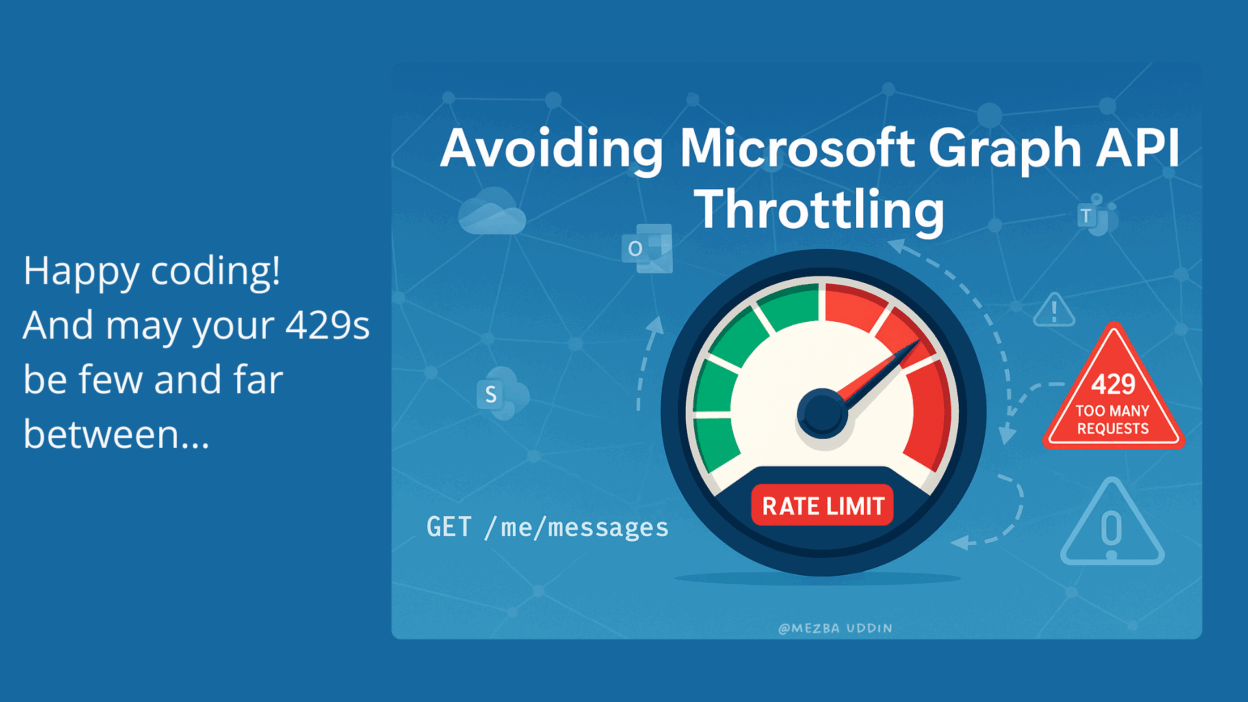 Happy coding! And may your 429s be few and far between...

Avoiding Microsoft Graph API Throttling

O

T

S

429
TOO MANY REQUESTS

RATE LIMIT

GET /me/messages

@MEZBA UDDIN